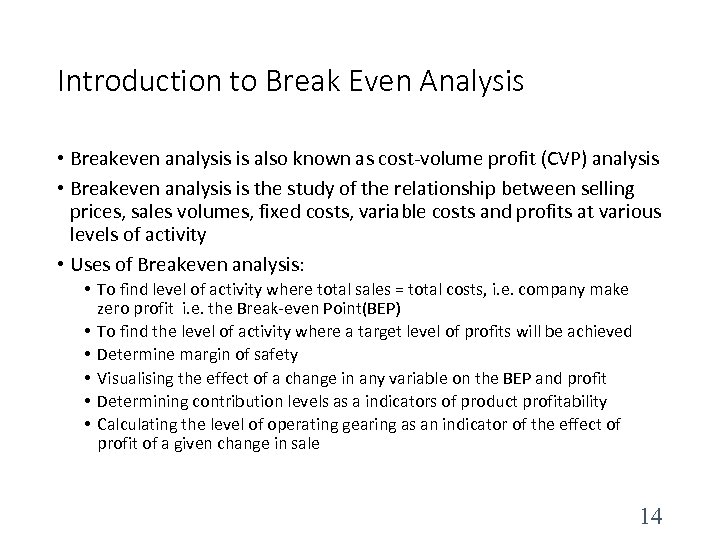 Introduction to Break Even Analysis

• Breakeven analysis is also known as cost-volume profit (CVP) analysis

• Breakeven analysis is the study of the relationship between selling prices, sales volumes, fixed costs, variable costs and profits at various levels of activity

• Uses of Breakeven analysis:
  • To find level of activity where total sales = total costs, i.e. company make zero profit i.e. the Break-even Point(BEP)
  • To find the level of activity where a target level of profits will be achieved
  • Determine margin of safety
  • Visualising the effect of a change in any variable on the BEP and profit
  • Determining contribution levels as a indicators of product profitability
  • Calculating the level of operating gearing as an indicator of the effect of profit of a given change in sale

14